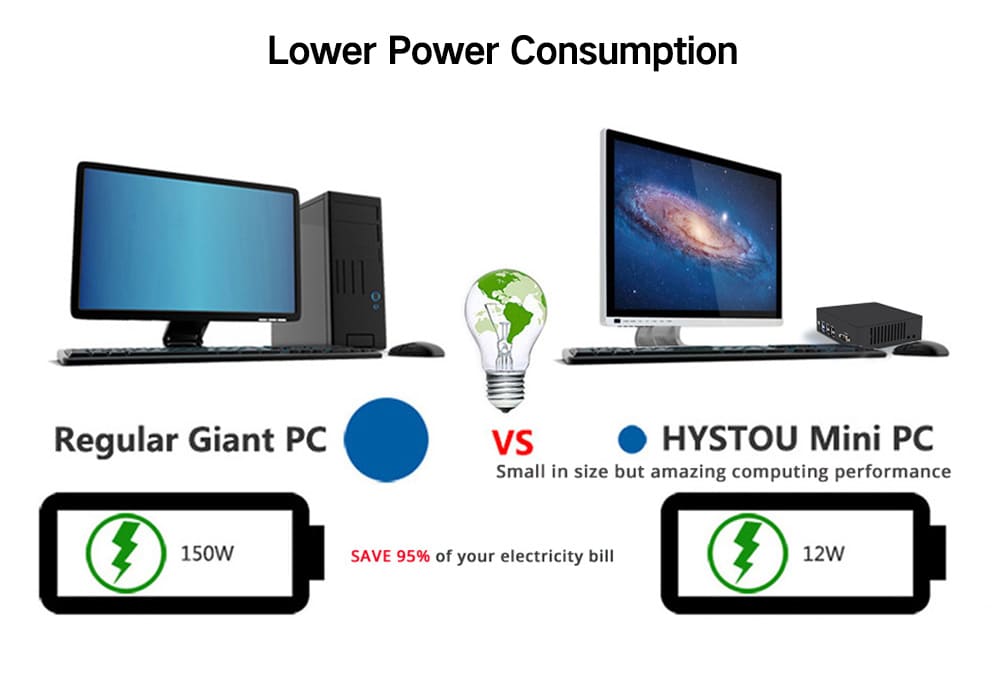 Lower Power Consumption

Regular Giant PC

VS

HYSTOU Mini PC

Small in size but amazing computing performance

150W

SAVE 95% of your electricity bill

12W